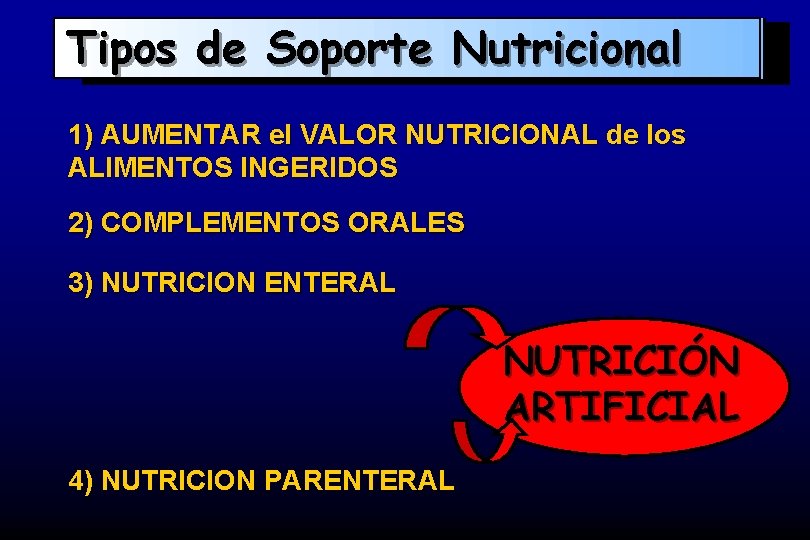 Tipos de Soporte Nutricional

1) AUMENTAR el VALOR NUTRICIONAL de los ALIMENTOS INGERIDOS

2) COMPLEMENTOS ORALES

3) NUTRICION ENTERAL

NUTRICIÓN ARTIFICIAL

4) NUTRICION PARENTERAL